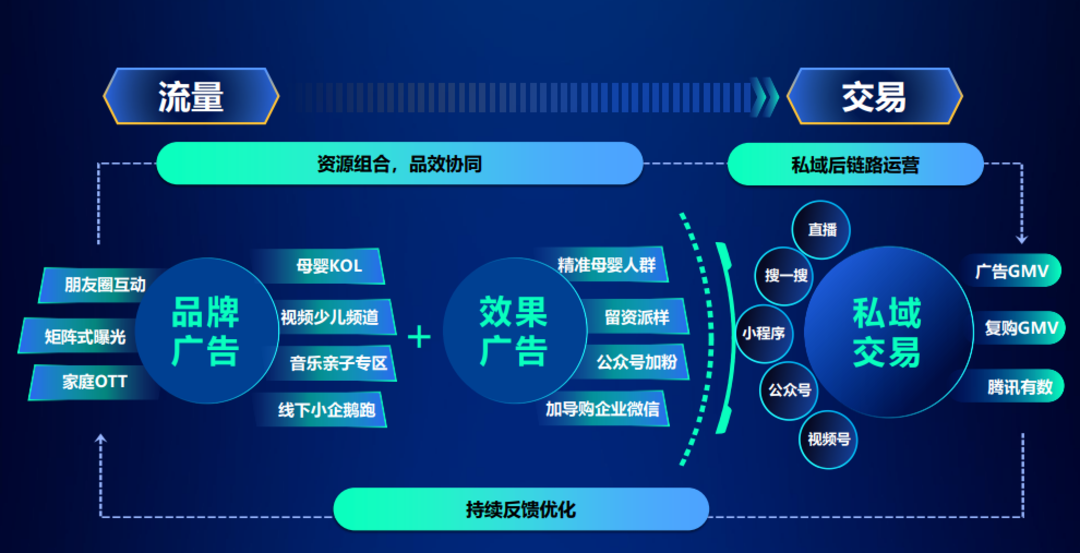 流量

交易

资源组合，品效协同

私域后链路运营

朋友圈互动

矩阵式曝光

家庭OTT

品牌广告

母婴KOL

视频少儿频道

音乐亲子专区

线下小企鹅跑

+

效果广告

精准母婴人群

留资派样

公众号加粉

加导购企业微信

直播

搜一搜

小程序

公众号

视频号

私域交易

广告GMV

复购GMV

腾讯有数

持续反馈优化